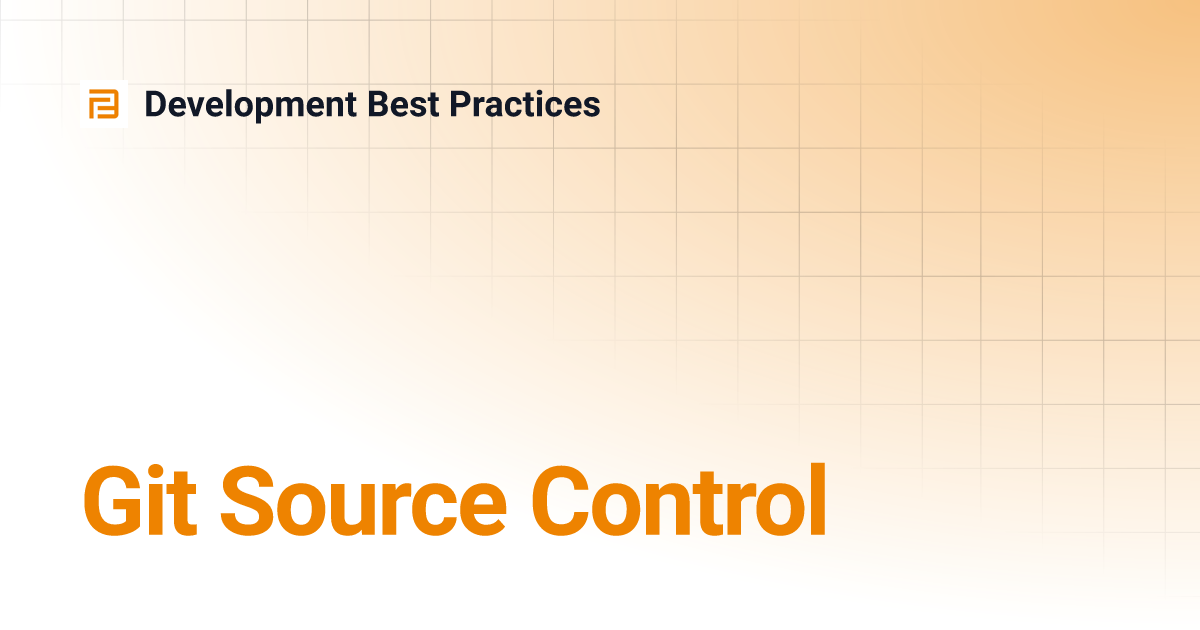 Development Best Practices

Git Source Control